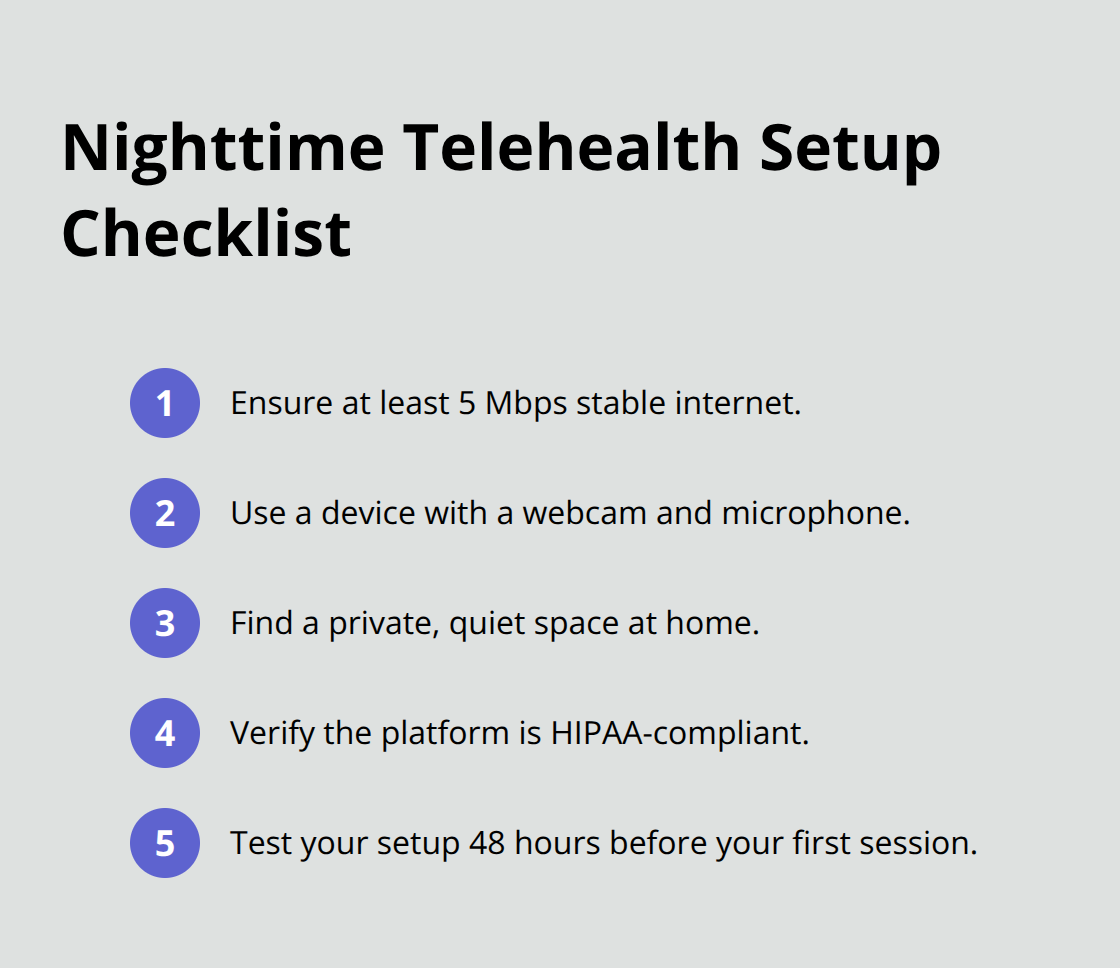 Nighttime Telehealth Setup Checklist

1 Ensure at least 5 Mbps stable internet.

2 Use a device with a webcam and microphone.

3 Find a private, quiet space at home.

4 Verify the platform is HIPAA-compliant.

5 Test your setup 48 hours before your first session.